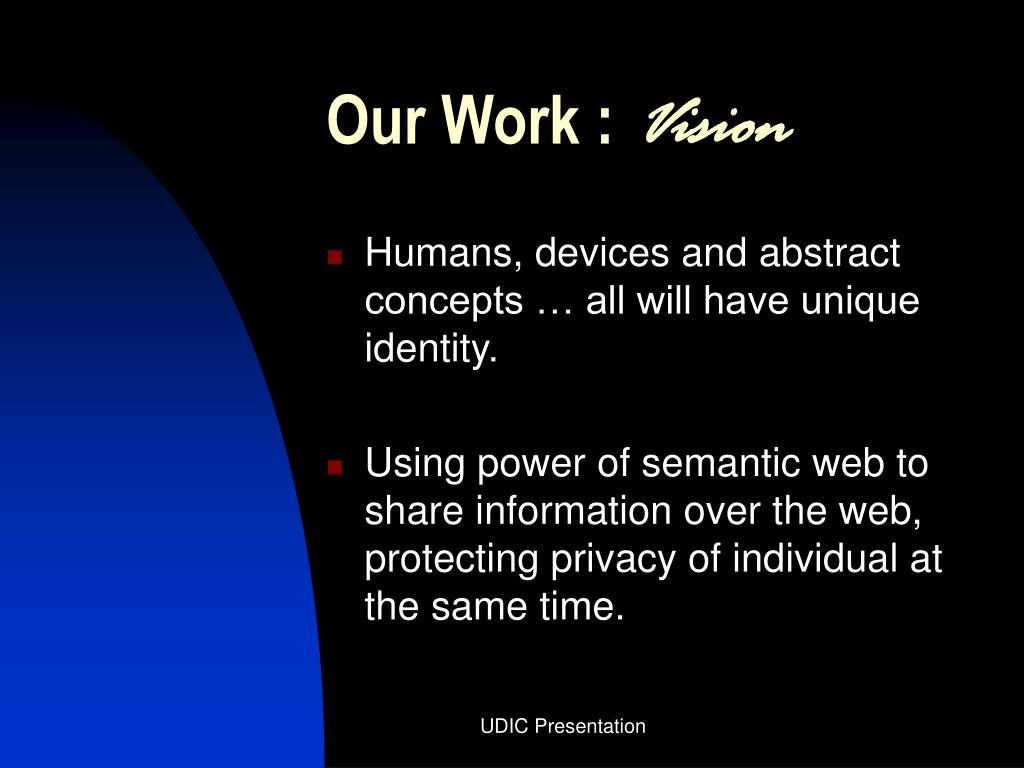 Our Work : Vision

Humans, devices and abstract concepts … all will have unique identity.

Using power of semantic web to share information over the web, protecting privacy of individual at the same time.

UDIC Presentation